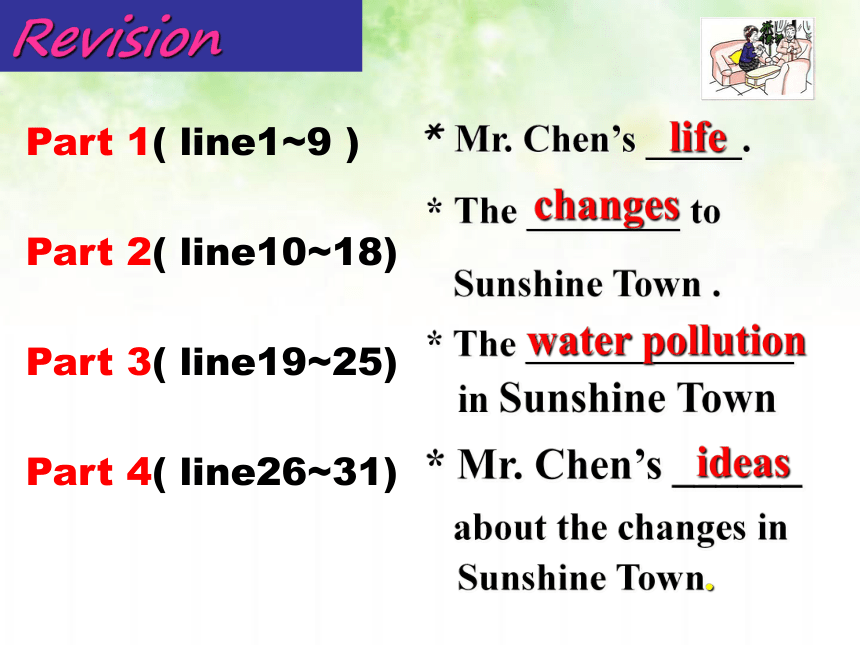 Revision

Part 1( line1~9 )

Part 2( line10~18)

Part 3( line19~25)

Part 4( line26~31)

* Mr. Chen's life.

* The changes to Sunshine Town .

* The water pollution in Sunshine Town

* Mr. Chen's ideas about the changes in Sunshine Town.